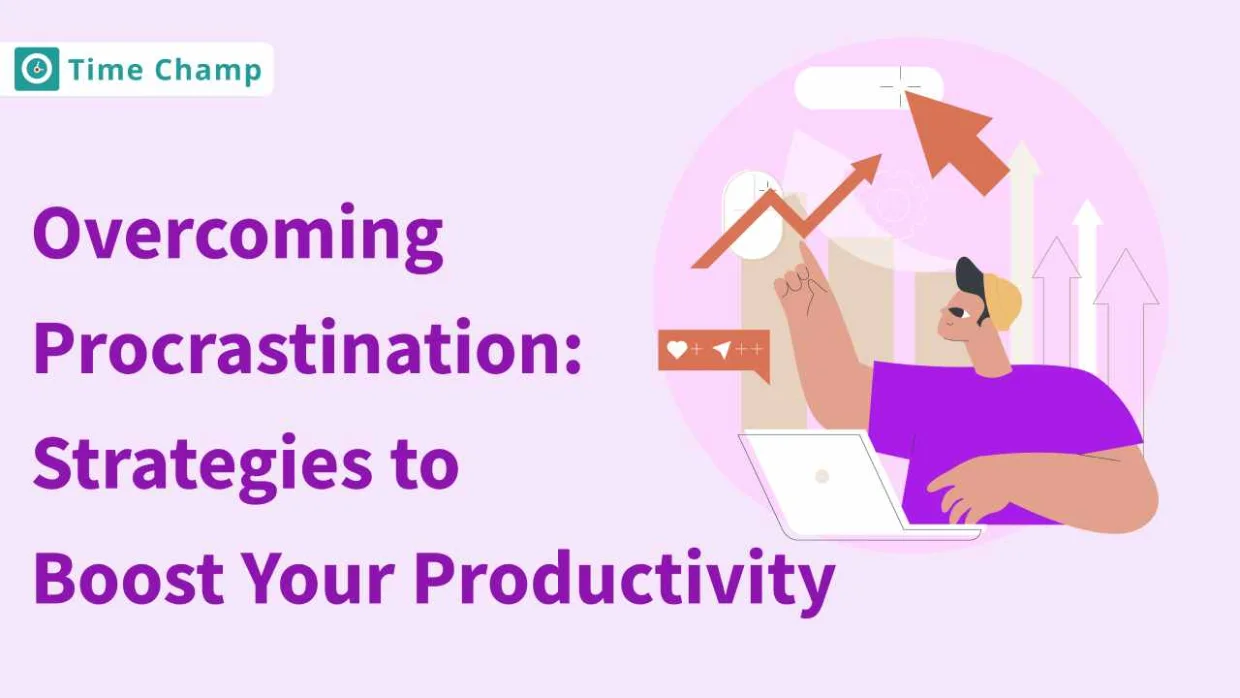 Time Champ

Overcoming Procrastination: Strategies to Boost Your Productivity